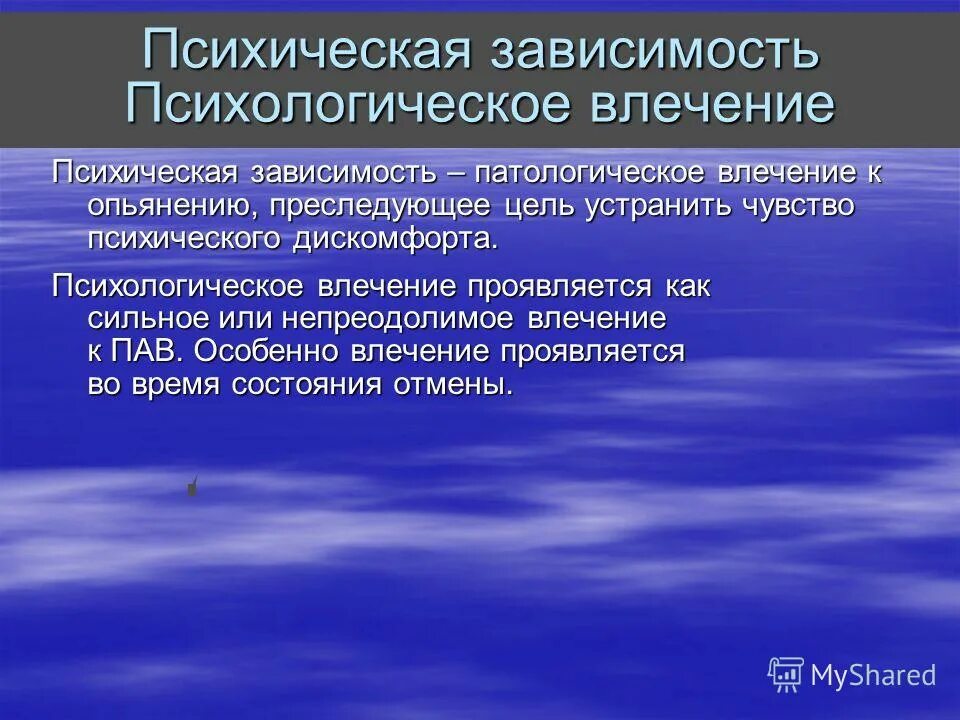 Психическая зависимость Психологическое влечение

Психическая зависимость – патологическое влечение к опьянению, преследующее цель устранить чувство психического дискомфорта.

Психологическое влечение проявляется как сильное или непреодолимое влечение к ПАВ. Особенно влечение проявляется во время состояния отмены.

MyShared